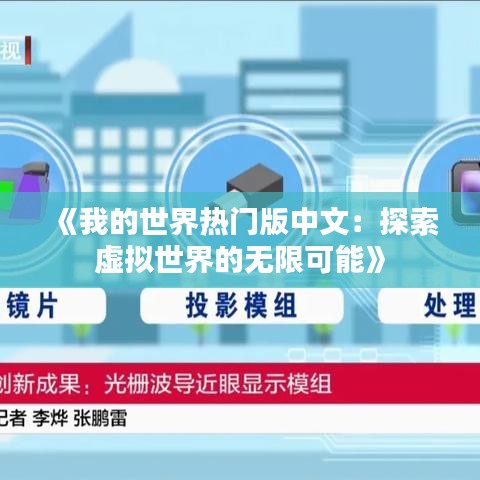 视

《我的世界热门版中文：探索虚拟世界的无限可能》

镜片

投影模组

处理

创新成果：光栅波导近眼显示模组

记者 李烨 张鹏雷